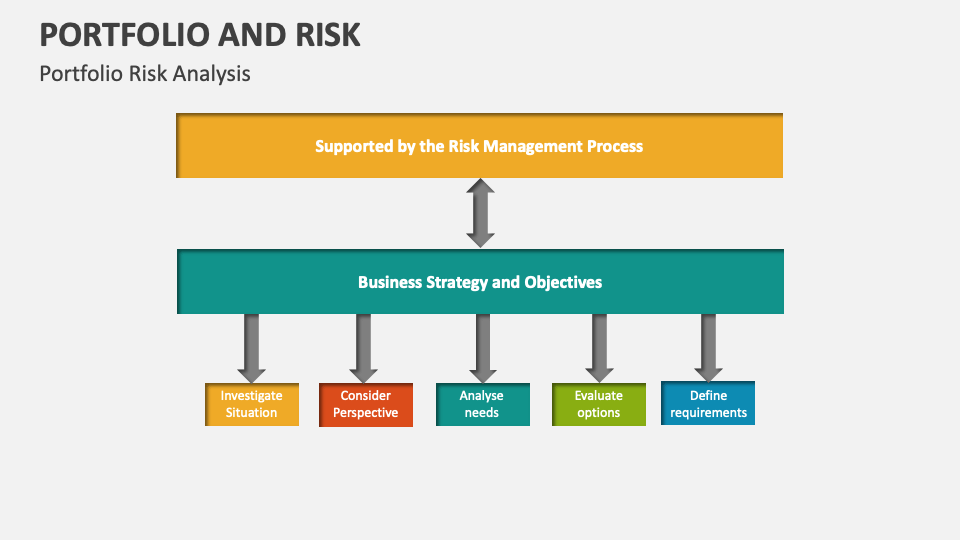 PORTFOLIO AND RISK
Portfolio Risk Analysis

Supported by the Risk Management Process

Business Strategy and Objectives

Investigate Situation

Consider Perspective

Analyse needs

Evaluate options

Define requirements